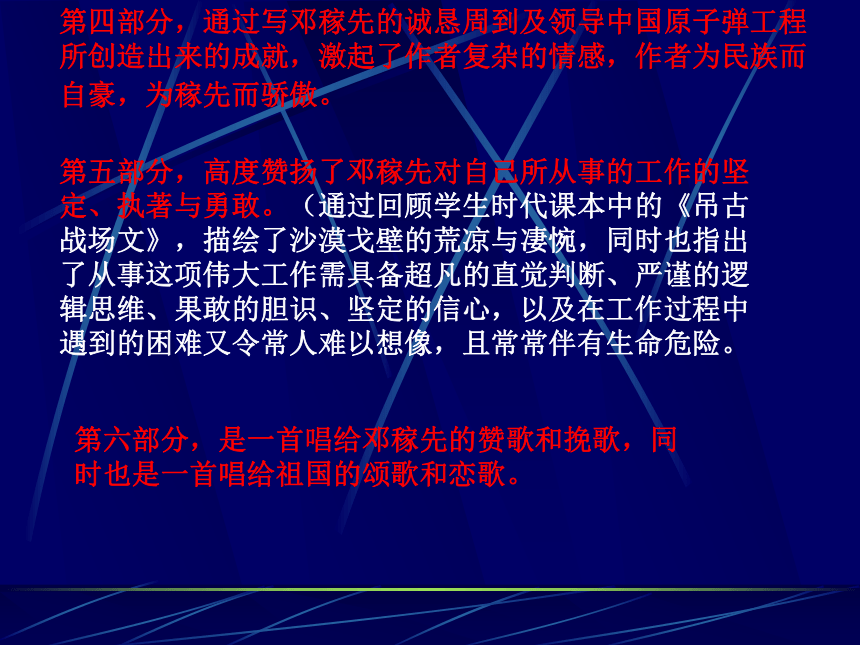 第四部分，通过写邓稼先的诚恳周到及领导中国原子弹工程所创造出来的成就，激起了作者复杂的情感，作者为民族而自豪，为稼先而骄傲。

第五部分，高度赞扬了邓稼先对自己所从事的工作的坚定、执著与勇敢。（通过回顾学生时代课本中的《吊古战场文》，描绘了沙漠戈壁的荒凉与凄惋，同时也指出了从事这项伟大工作需具备超凡的直觉判断、严谨的逻辑思维、果敢的胆识、坚定的信心，以及在工作过程中遇到的困难又令常人难以想像，且常常伴有生命危险。

第六部分，是一首唱给邓稼先的赞歌和挽歌，同时也是一首唱给祖国的颂歌和恋歌。